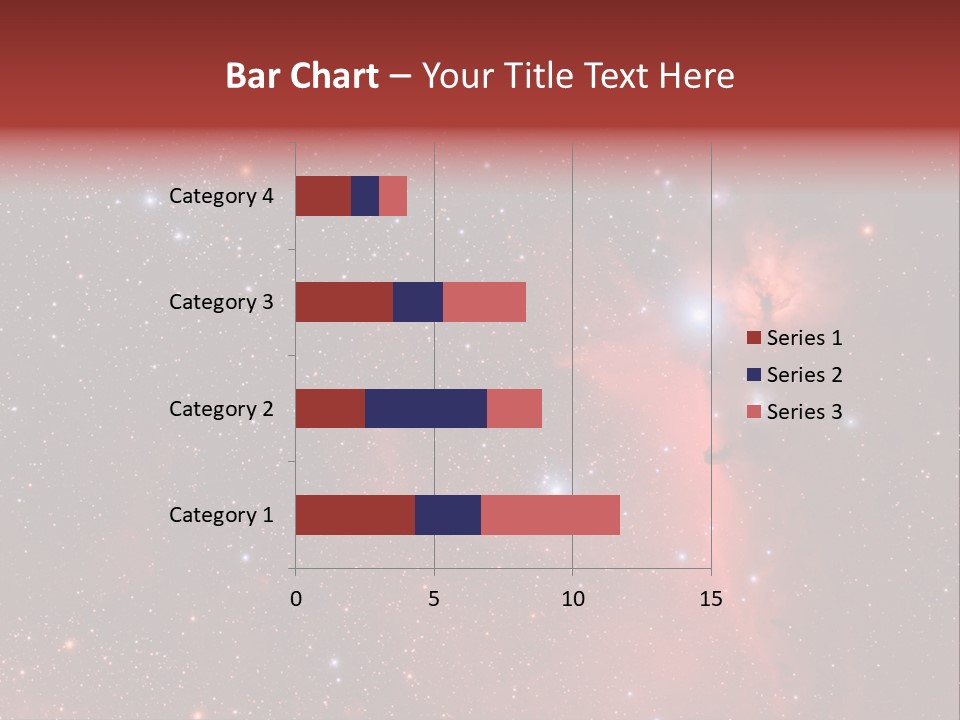 Bar Chart – Your Title Text Here

Category 4
Category 3
Category 2
Category 1

0
5
10
15

Series 1
Series 2
Series 3